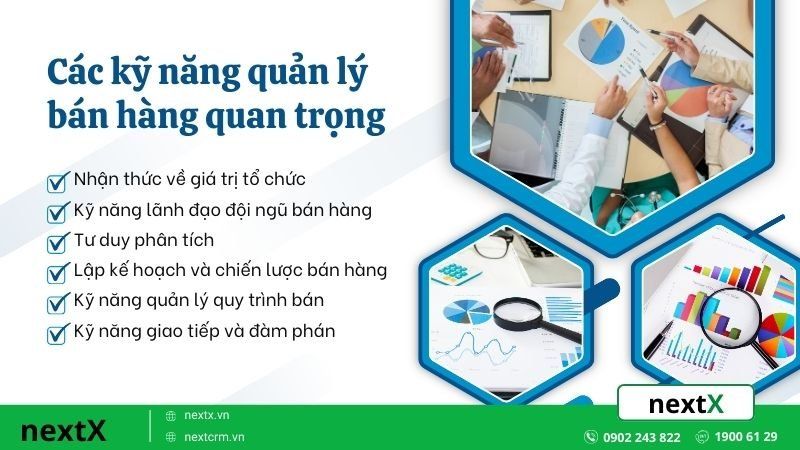 Các kỹ năng quản lý bán hàng quan trọng

Nhận thức về giá trị tổ chức
Kỹ năng lãnh đạo đội ngũ bán hàng
Tư duy phân tích
Lập kế hoạch và chiến lược bán hàng
Kỹ năng quản lý quy trình bán
Kỹ năng giao tiếp và đàm phán

nextX

nextX
nextx.vn
nextcrm.vn
0902 243 822
1900 61 29